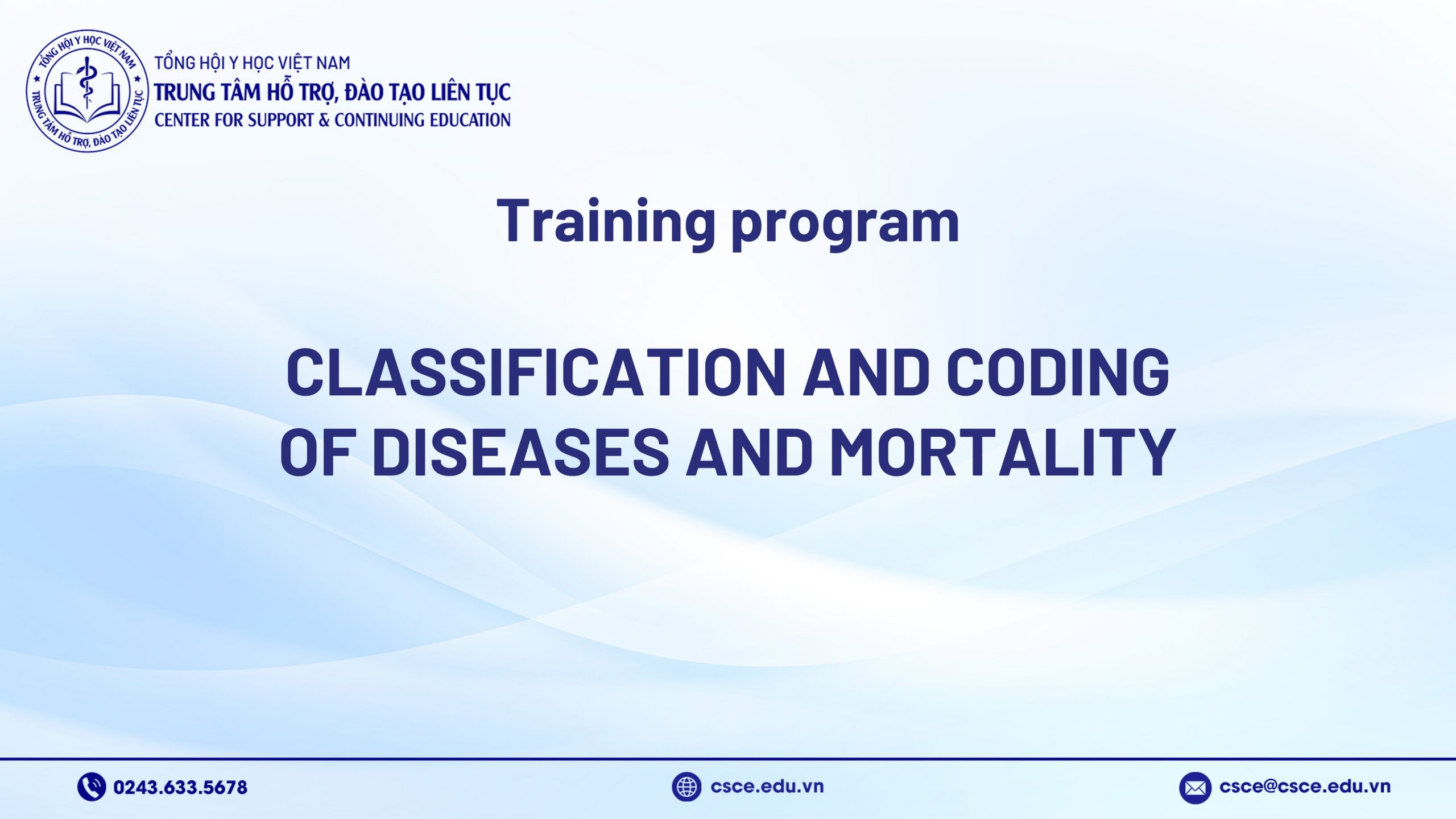 TỔNG HỘI Y HỌC VIỆT NAM
TRUNG TÂM HỖ TRỢ, ĐÀO TẠO LIÊN TỤC

TỔNG HỘI Y HỌC VIỆT NAM
TRUNG TÂM HỖ TRỢ, ĐÀO TẠO LIÊN TỤC
CENTER FOR SUPPORT & CONTINUING EDUCATION

Training program

CLASSIFICATION AND CODING OF DISEASES AND MORTALITY

0243.633.5678

csce.edu.vn

csce@csce.edu.vn